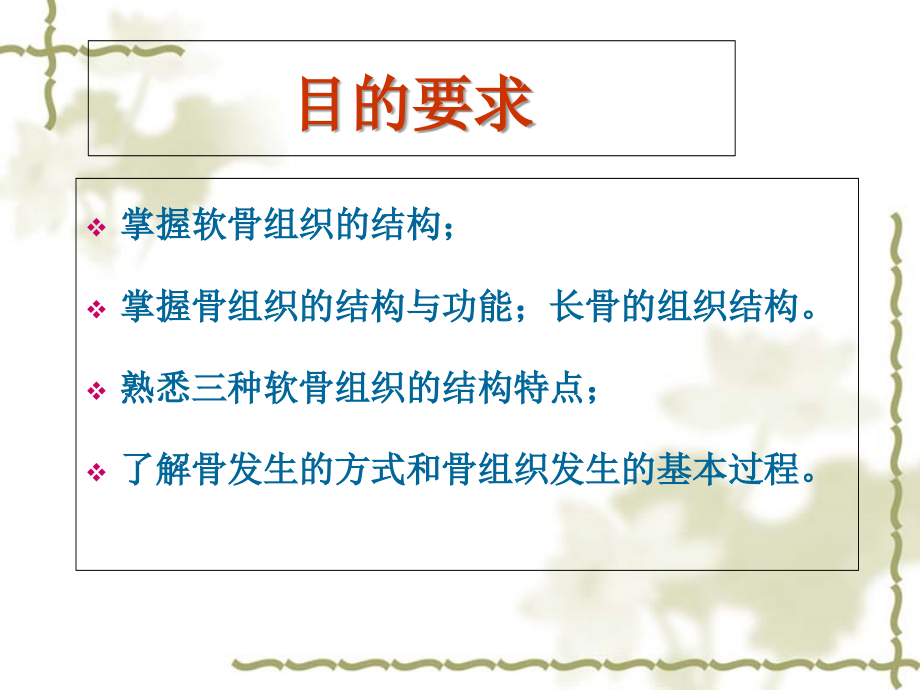 目的要求

❖ 掌握软骨组织的结构；

❖ 掌握骨组织的结构与功能；长骨的组织结构。

❖ 熟悉三种软骨组织的结构特点；

❖ 了解骨发生的方式和骨组织发生的基本过程。